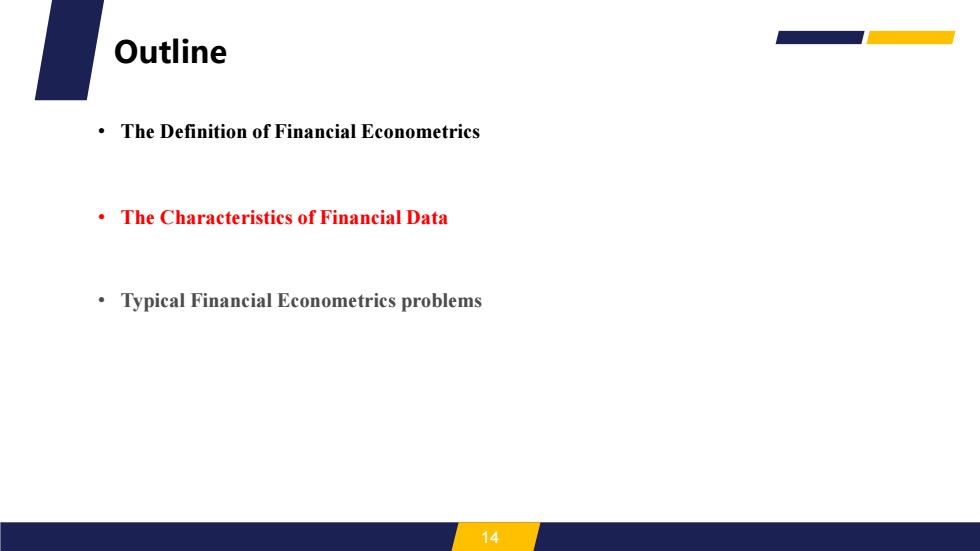 Outline

• The Definition of Financial Econometrics

• The Characteristics of Financial Data

• Typical Financial Econometrics problems

14